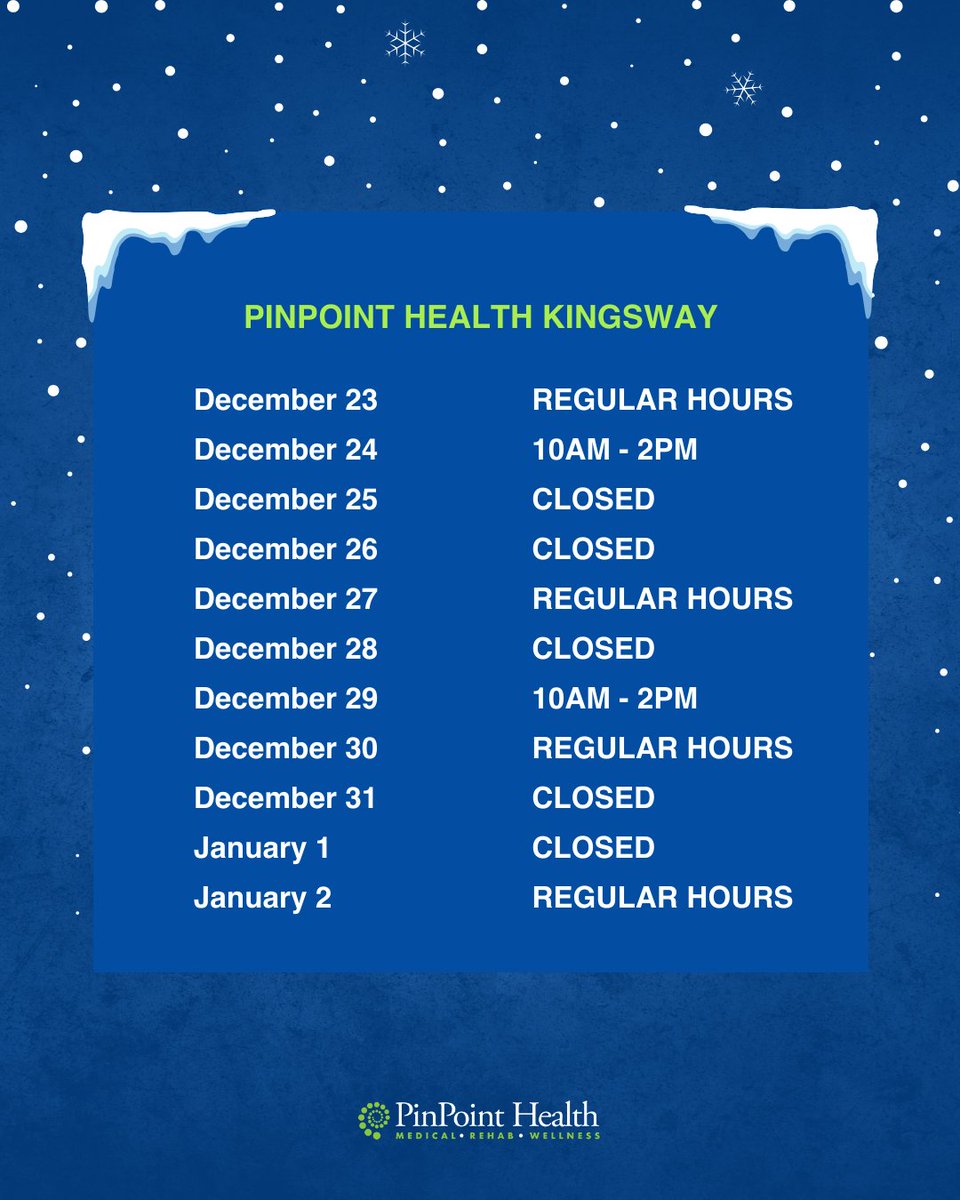 PINPOINT HEALTH KINGSWAY

| | |
|---|---|
| December 23 | REGULAR HOURS |
| December 24 | 10AM - 2PM |
| December 25 | CLOSED |
| December 26 | CLOSED |
| December 27 | REGULAR HOURS |
| December 28 | CLOSED |
| December 29 | 10AM - 2PM |
| December 30 | REGULAR HOURS |
| December 31 | CLOSED |
| January 1 | CLOSED |
| January 2 | REGULAR HOURS |

PinPoint Health
MEDICAL • REHAB • WELLNESS